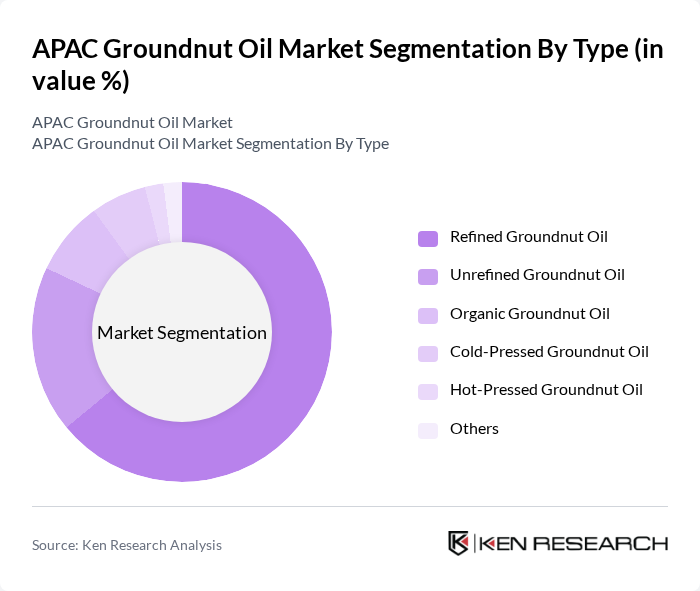 APAC Groundnut Oil Market Segmentation By Type (in value %)

APAC Groundnut Oil Market
APAC Groundnut Oil Market Segmentation By Type

Market Segmentation

Refined Groundnut Oil
Unrefined Groundnut Oil
Organic Groundnut Oil
Cold-Pressed Groundnut Oil
Hot-Pressed Groundnut Oil
Others

Source: Ken Research Analysis

KEN RESEARCH